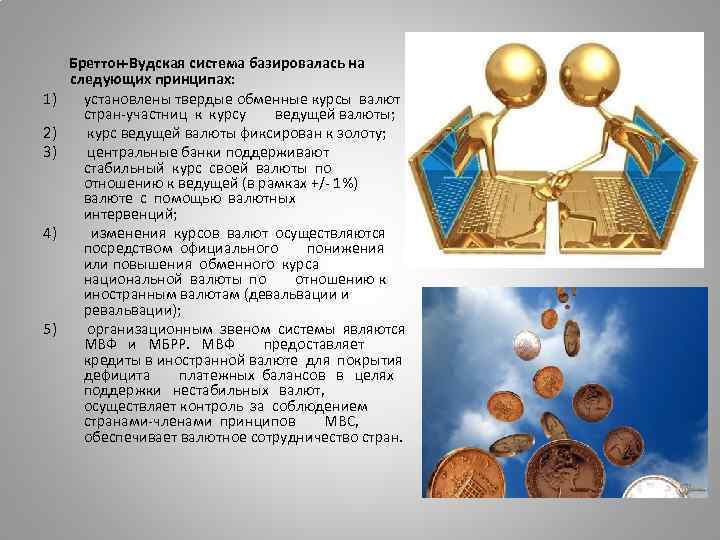 Бреттон-Вудская система базировалась на следующих принципах:

1) установлены твердые обменные курсы валют стран-участниц к курсу ведущей валюты;

2) курс ведущей валюты фиксирован к золоту;

3) центральные банки поддерживают стабильный курс своей валюты по отношению к ведущей (в рамках +/- 1%) валюте с помощью валютных интервенций;

4) изменения курсов валют осуществляются посредством официального понижения или повышения обменного курса национальной валюты по отношению к иностранным валютам (девальвации и ревальвации);

5) организационным звеном системы являются МВФ и МБРР. МВФ предоставляет кредиты в иностранной валюте для покрытия дефицита платежных балансов в целях поддержки нестабильных валют, осуществляет контроль за соблюдением странами-членами принципов МВС, обеспечивает валютное сотрудничество стран.